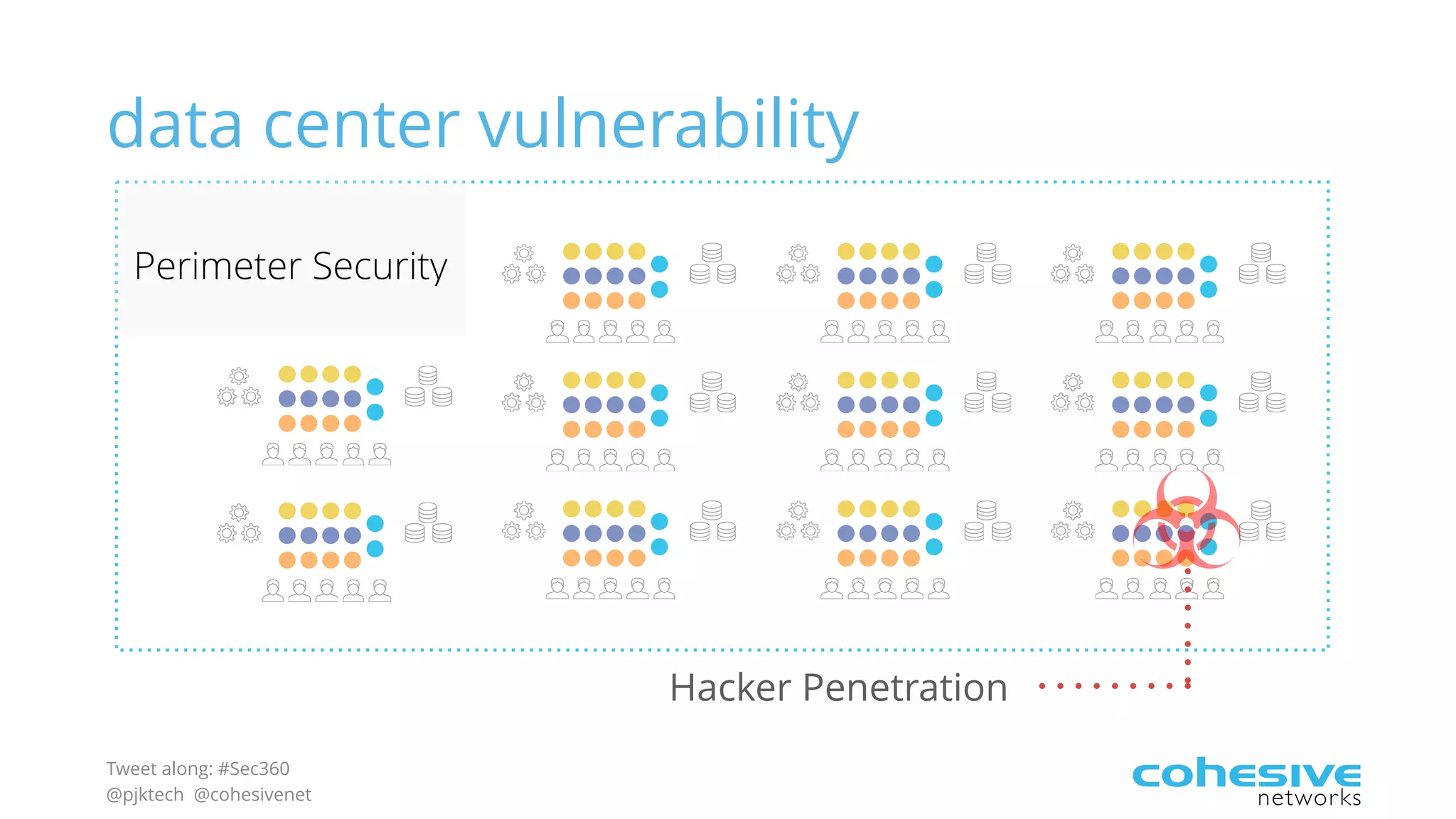 data center vulnerability

Perimeter Security

Hacker Penetration

Tweet along: #Sec360
@pjktech @cohesivenet

cohesive
networks